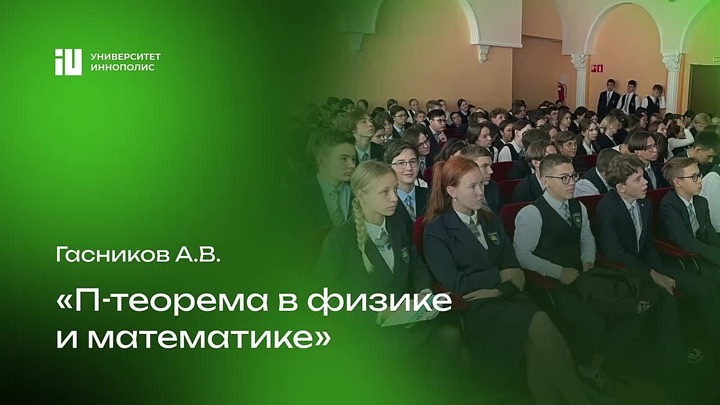 iU УНИВЕРСИТЕТ ИННОПОЛИС

Гасников А.В.

«П-теорема в физике и математике»